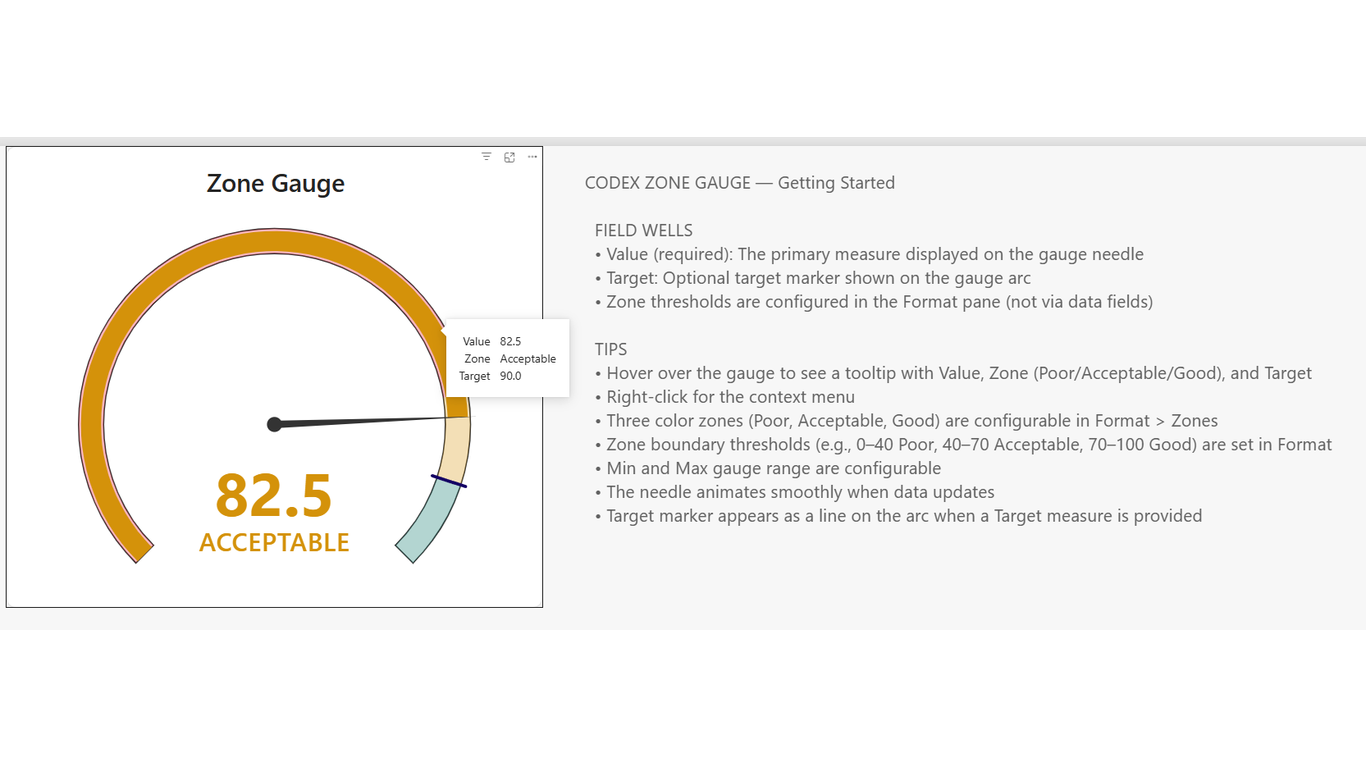 Zone Gauge

Value 82.5
Zone Acceptable
Target 90.0

82.5
ACCEPTABLE

CODEX ZONE GAUGE — Getting Started

FIELD WELLS
• Value (required): The primary measure displayed on the gauge needle
• Target: Optional target marker shown on the gauge arc
• Zone thresholds are configured in the Format pane (not via data fields)

TIPS
• Hover over the gauge to see a tooltip with Value, Zone (Poor/Acceptable/Good), and Target
• Right-click for the context menu
• Three color zones (Poor, Acceptable, Good) are configurable in Format > Zones
• Zone boundary thresholds (e.g., 0–40 Poor, 40–70 Acceptable, 70–100 Good) are set in Format
• Min and Max gauge range are configurable
• The needle animates smoothly when data updates
• Target marker appears as a line on the arc when a Target measure is provided